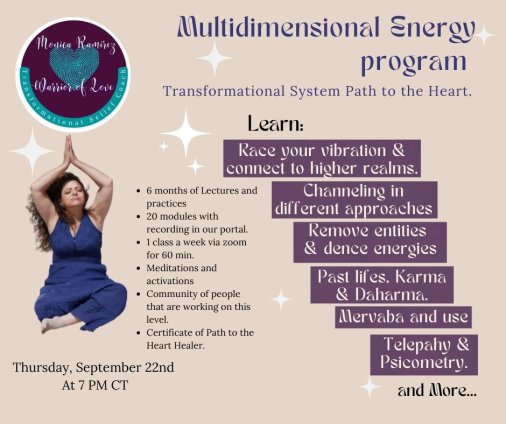 Monica Ramirez
Warrior of Love
Transformational Belief Coach

Multidimensional Energy program
Transformational System Path to the Heart.

Learn:

Race your vibration & connect to higher realms.

Channeling in different approaches

Remove entities & dence energies

Past lifes, Karma & Daharma.

Mervaba and use

Telepahy & Psicometry.

and More...

- 6 months of Lectures and practices
- 20 modules with recording in our portal.
- 1 class a week via zoom for 60 min.
- Meditations and activations
- Community of people that are working on this level.
- Certificate of Path to the Heart Healer.

Thursday, September 22nd
At 7 PM CT